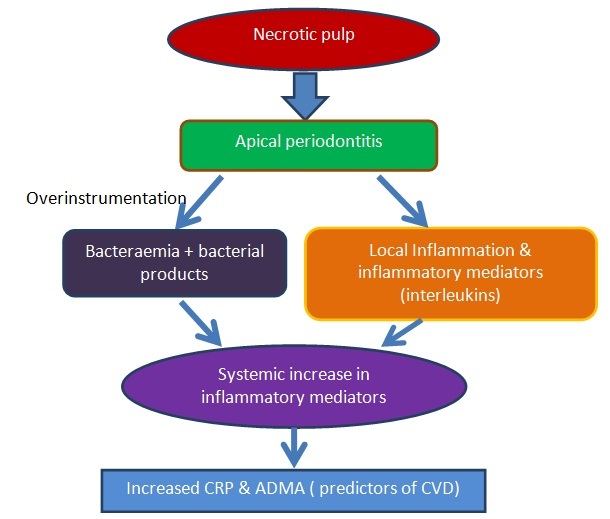 Necrotic pulp

Apical periodontitis

Overinstrumentation

Bacteraemia + bacterial products

Local Inflammation & inflammatory mediators (interleukins)

Systemic increase in inflammatory mediators

Increased CRP & ADMA ( predictors of CVD)